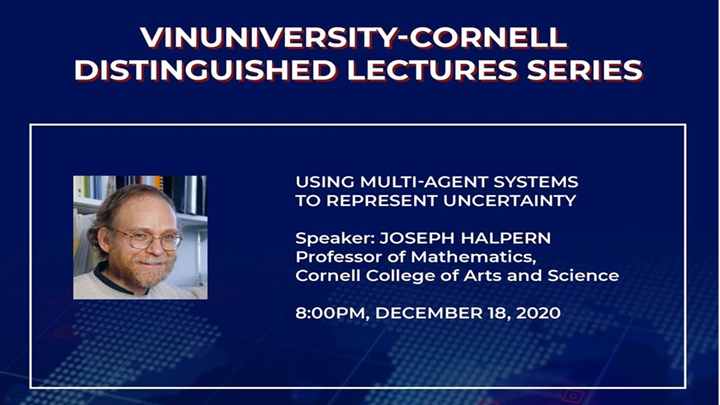 VINUNIVERSITY-CORNELL DISTINGUISHED LECTURES SERIES

USING MULTI-AGENT SYSTEMS TO REPRESENT UNCERTAINTY

Speaker: JOSEPH HALPERN
Professor of Mathematics,
Cornell College of Arts and Science

8:00PM, DECEMBER 18, 2020